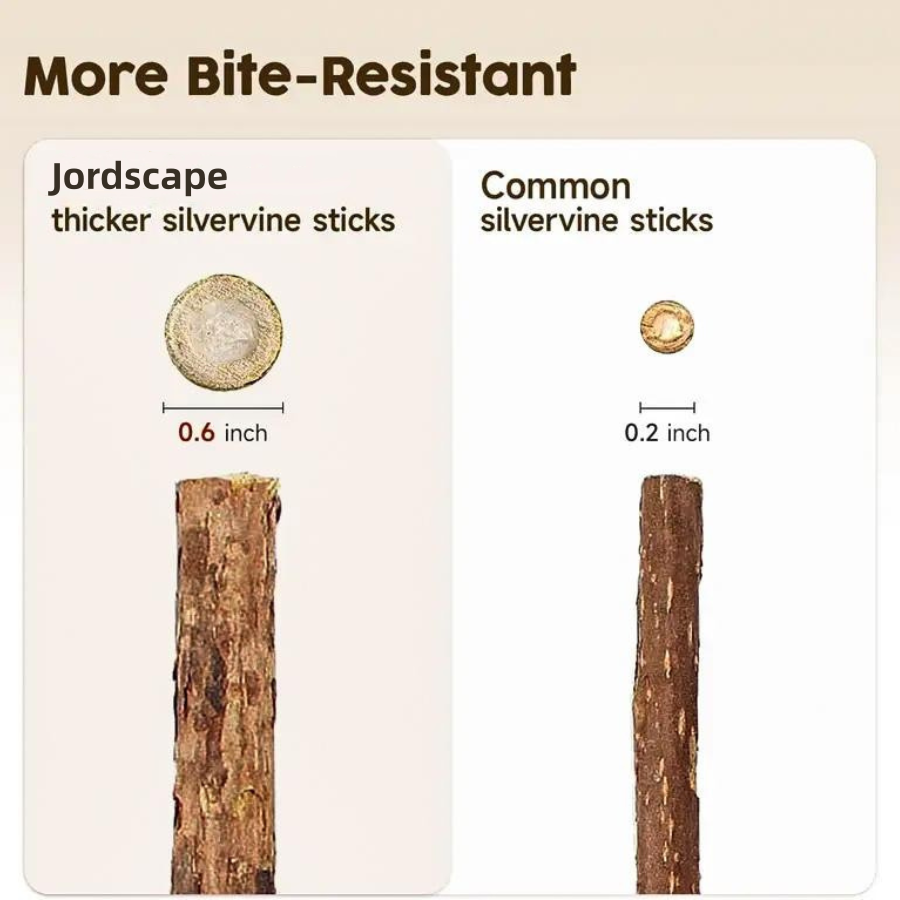 More Bite-Resistant

Jordscape
thicker silvervine sticks

0.6 inch

Common
silvervine sticks

0.2 inch